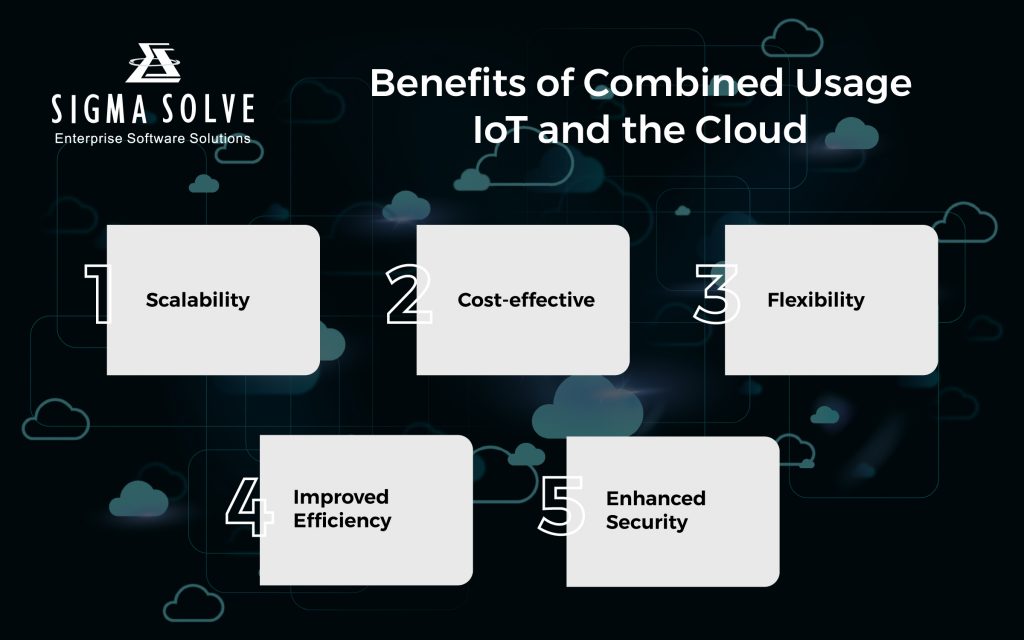 SIGMA SOLVE
Enterprise Software Solutions

Benefits of Combined Usage IoT and the Cloud

1 Scalability

2 Cost-effective

3 Flexibility

4 Improved Efficiency

5 Enhanced Security